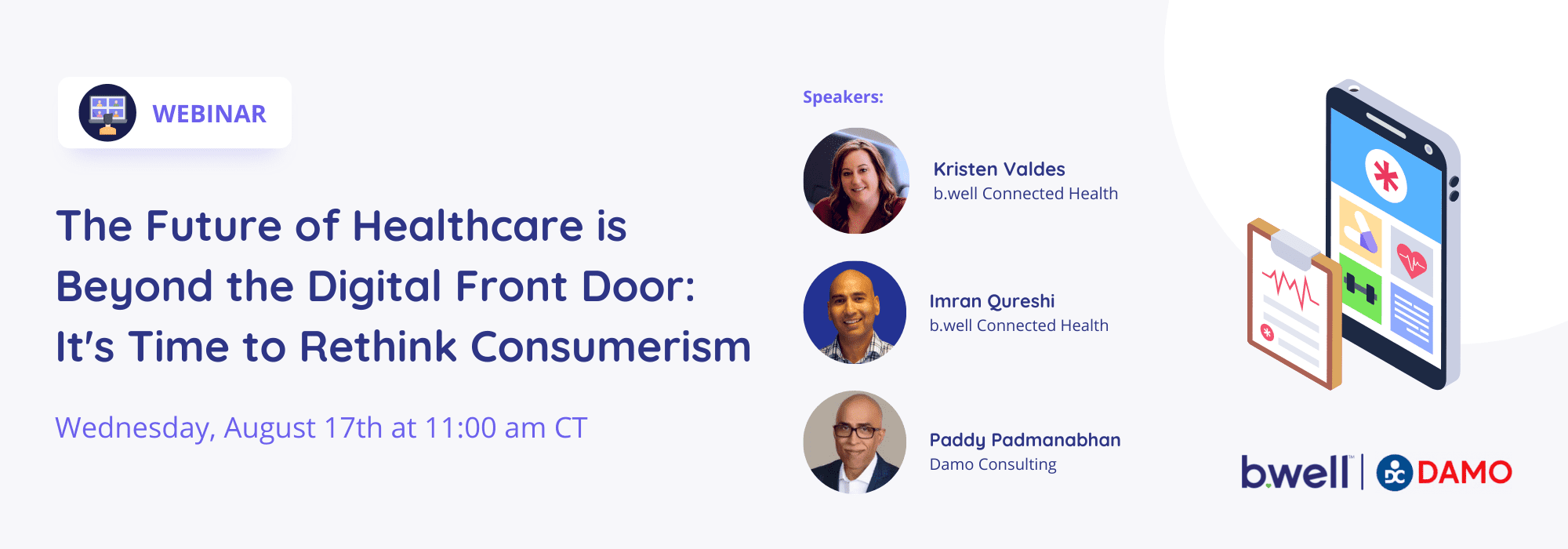 WEBINAR

The Future of Healthcare is Beyond the Digital Front Door: It's Time to Rethink Consumerism

Wednesday, August 17th at 11:00 am CT

Speakers:

Kristen Valdes
b.well Connected Health

Imran Qureshi
b.well Connected Health

Paddy Padmanabhan
Damo Consulting

b.well | DC DAMO